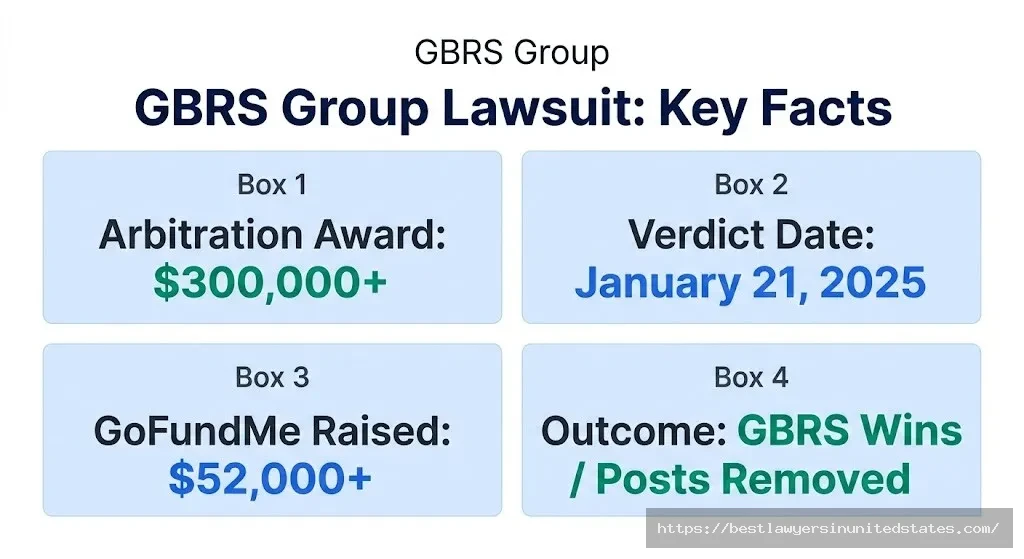 GBRS Group

GBRS Group Lawsuit: Key Facts

Box 1
Arbitration Award:
$300,000+

Box 2
Verdict Date:
January 21, 2025

Box 3
GoFundMe Raised:
$52,000+

Box 4
Outcome: GBRS Wins / Posts Removed

https://bestlawyersinunitedstates.com/